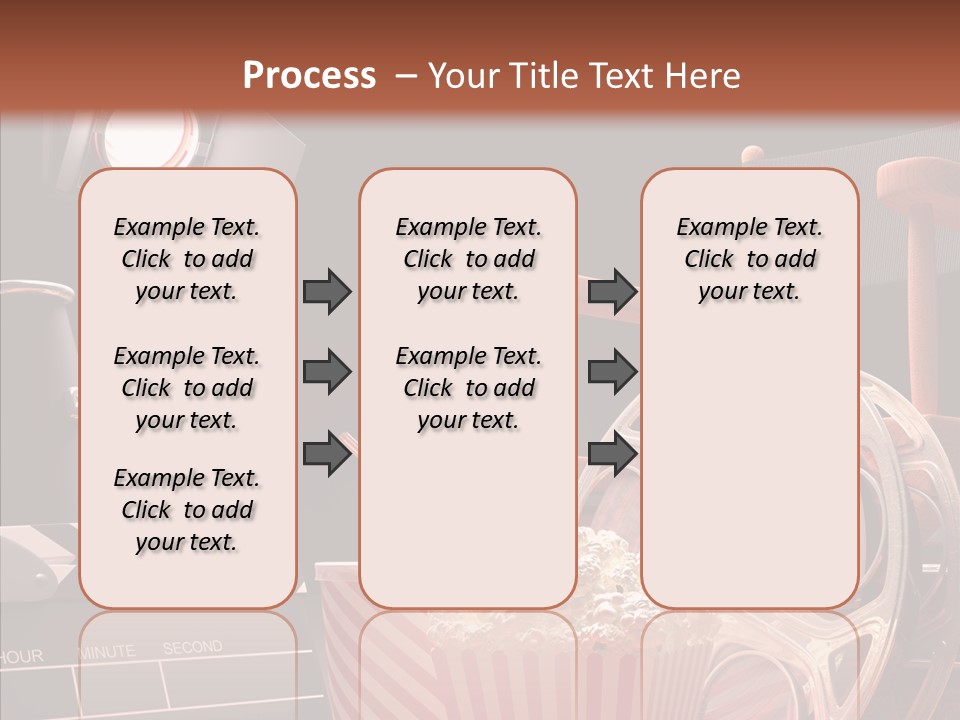 Process – Your Title Text Here

Example Text. Click to add your text.

Example Text. Click to add your text.

Example Text. Click to add your text.

Example Text. Click to add your text.

Example Text. Click to add your text.

Example Text. Click to add your text.

HOUR MINUTE SECOND